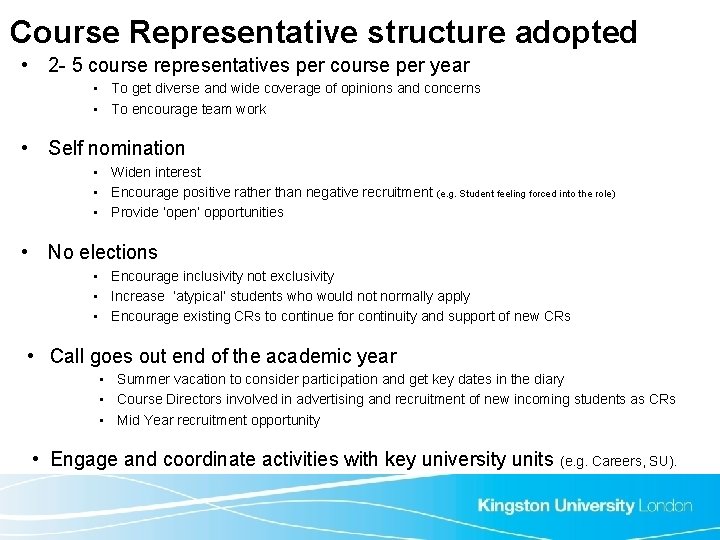 Course Representative structure adopted

• 2- 5 course representatives per course per year
  ▪ To get diverse and wide coverage of opinions and concerns
  ▪ To encourage team work

• Self nomination
  ▪ Widen interest
  ▪ Encourage positive rather than negative recruitment (e.g. Student feeling forced into the role)
  ▪ Provide 'open' opportunities

• No elections
  ▪ Encourage inclusivity not exclusivity
  ▪ Increase 'atypical' students who would not normally apply
  ▪ Encourage existing CRs to continue for continuity and support of new CRs

• Call goes out end of the academic year
  ▪ Summer vacation to consider participation and get key dates in the diary
  ▪ Course Directors involved in advertising and recruitment of new incoming students as CRs
  ▪ Mid Year recruitment opportunity

• Engage and coordinate activities with key university units (e.g. Careers, SU).

Kingston University London